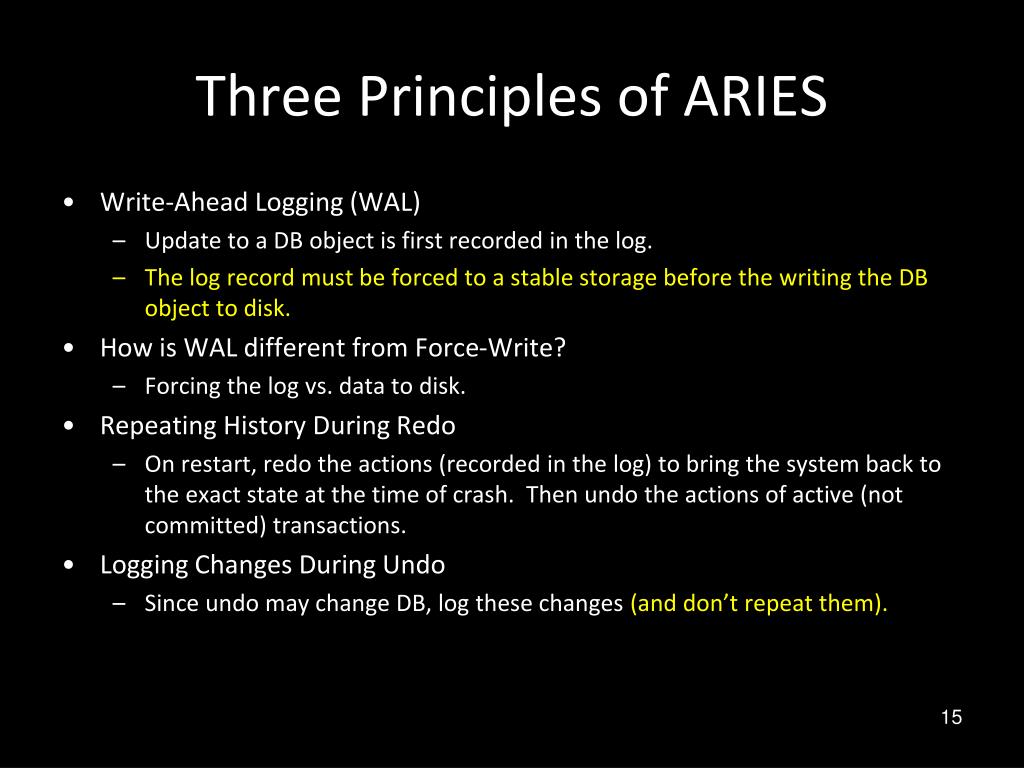 Three Principles of ARIES

• Write-Ahead Logging (WAL)
  – Update to a DB object is first recorded in the log.
  – The log record must be forced to a stable storage before the writing the DB object to disk.
• How is WAL different from Force-Write?
  – Forcing the log vs. data to disk.
• Repeating History During Redo
  – On restart, redo the actions (recorded in the log) to bring the system back to the exact state at the time of crash. Then undo the actions of active (not committed) transactions.
• Logging Changes During Undo
  – Since undo may change DB, log these changes (and don't repeat them).

15